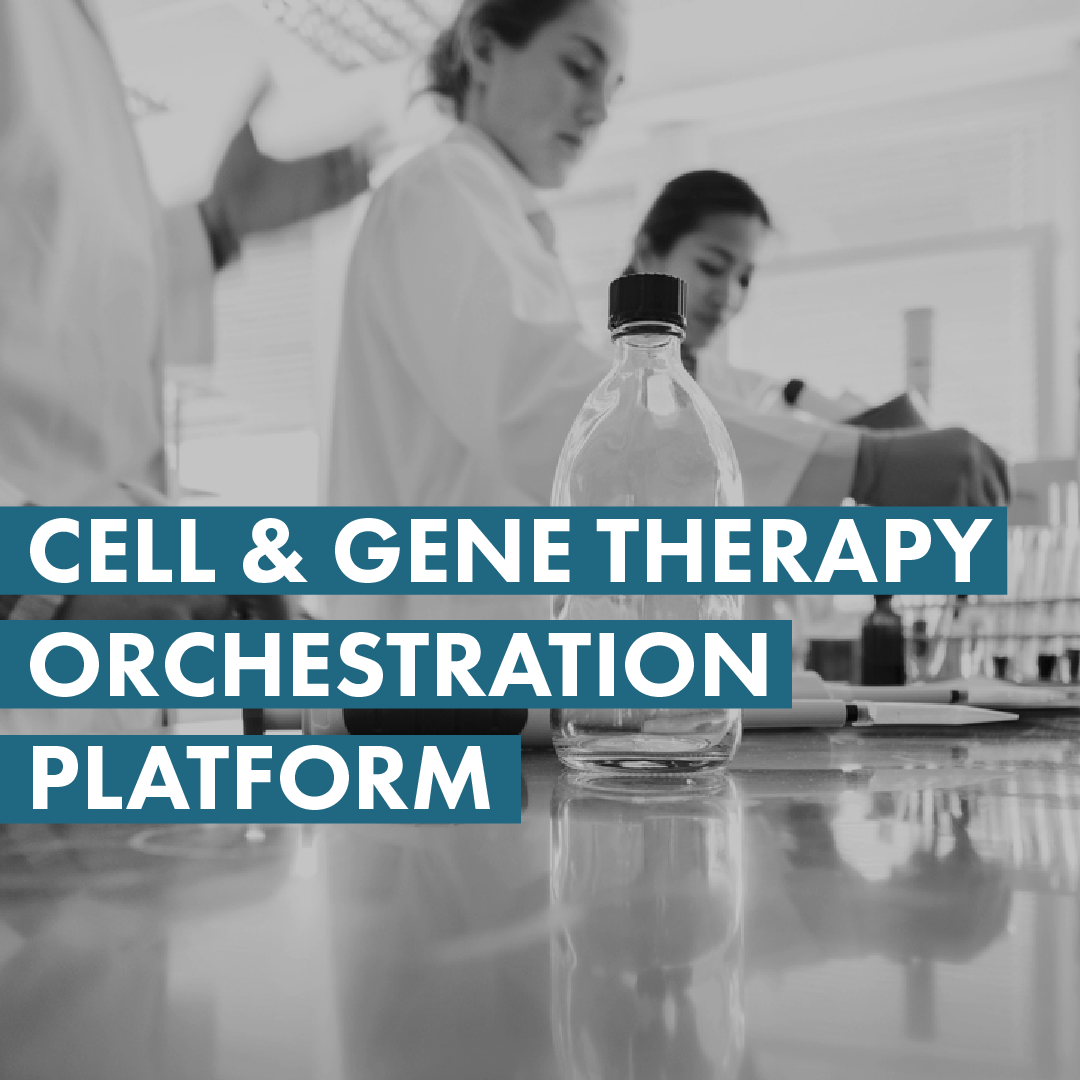 CELL & GENE THERAPY ORCHESTRATION PLATFORM